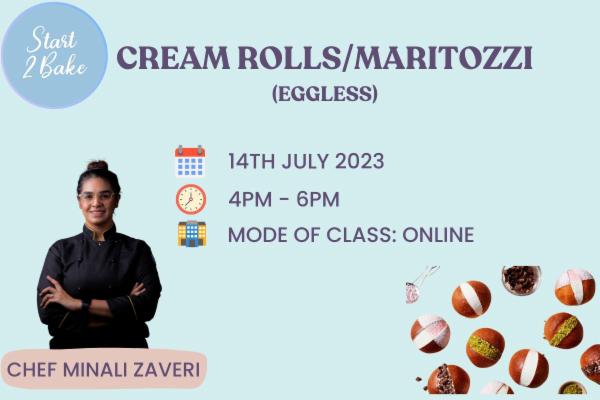 Start 2 Bake

CREAM ROLLS/MARITOZZI
(EGGLESS)

14TH JULY 2023
4PM - 6PM
MODE OF CLASS: ONLINE

CHEF MINALI ZAVERI